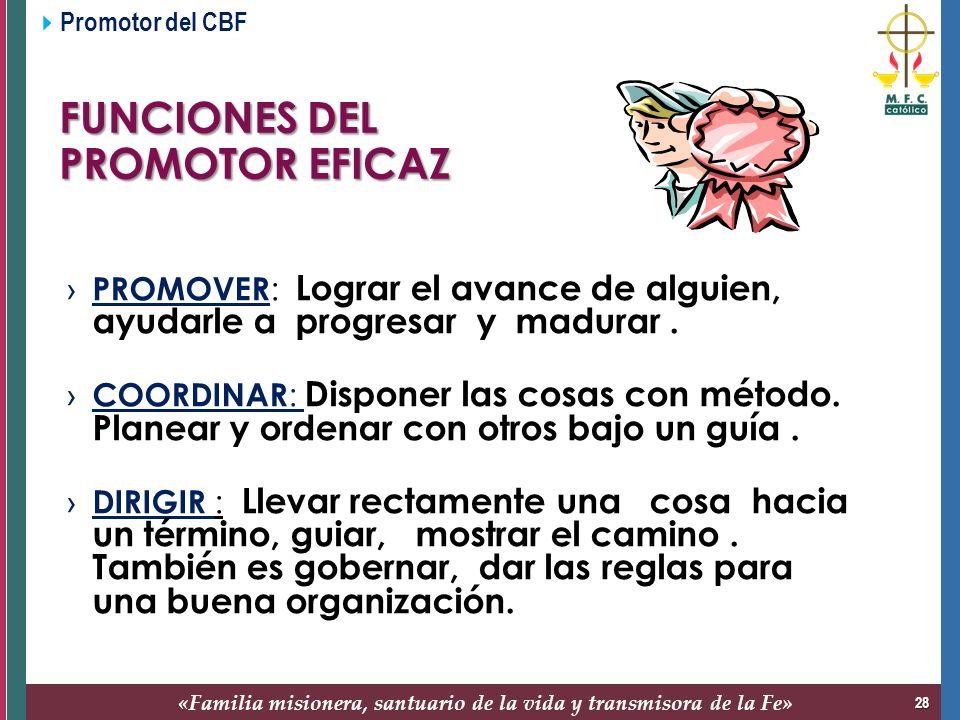 Promotor del CBF

M. F. C. católico

FUNCIONES DEL PROMOTOR EFICAZ

› PROMOVER: Lograr el avance de alguien, ayudarle a progresar y madurar .

› COORDINAR: Disponer las cosas con método. Planear y ordenar con otros bajo un guía .

› DIRIGIR : Llevar rectamente una cosa hacia un término, guiar, mostrar el camino . También es gobernar, dar las reglas para una buena organización.

«Familia misionera, santuario de la vida y transmisora de la Fe»

28